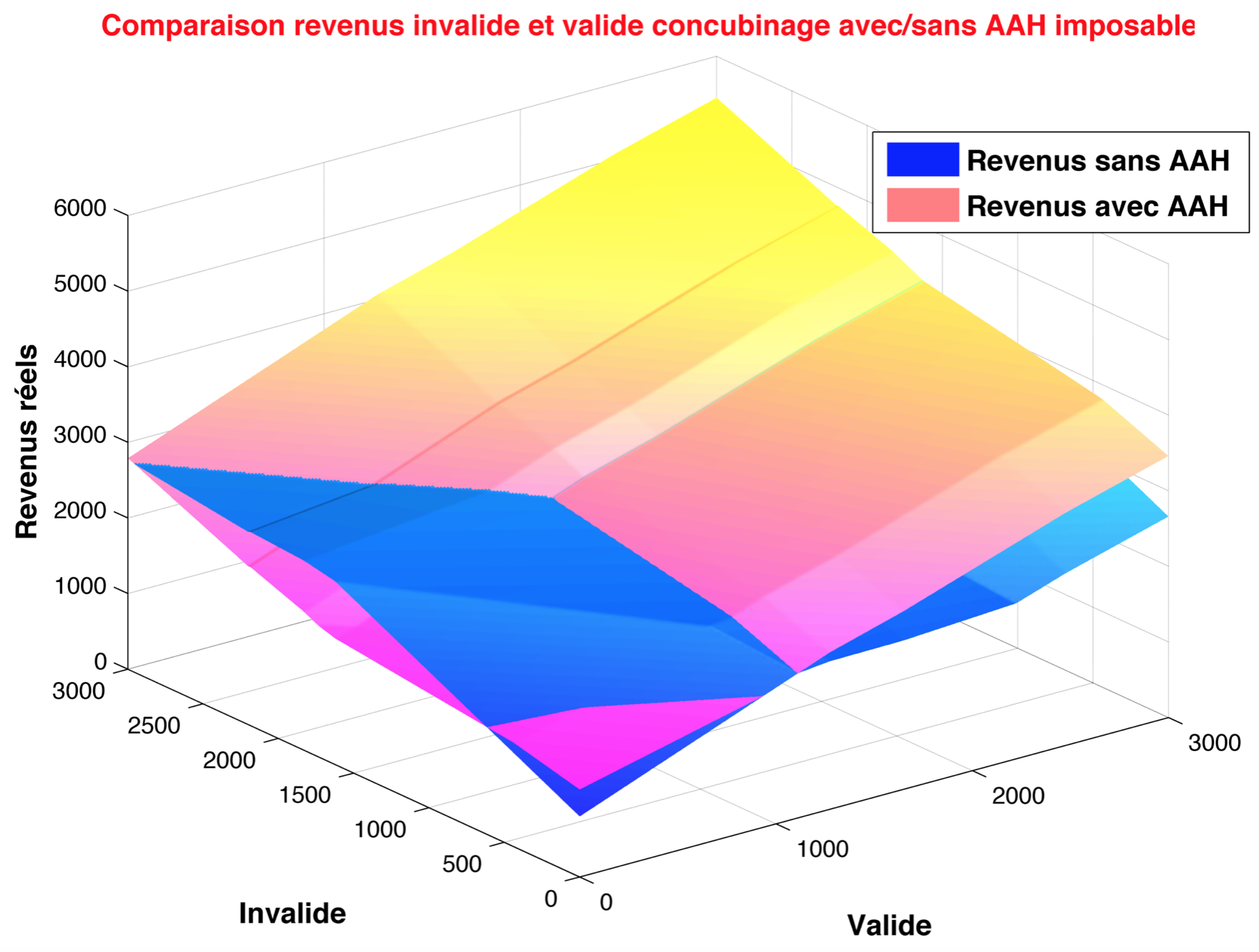 Comparaison revenus invalide et valide concubinage avec/sans AAH imposable

Revenus sans AAH
Revenus avec AAH

Revenus réels

6000
5000
4000
3000
2000
1000
0

3000
2500
2000
1500
1000
500
0

Invalide

0
1000
2000
3000

Valide